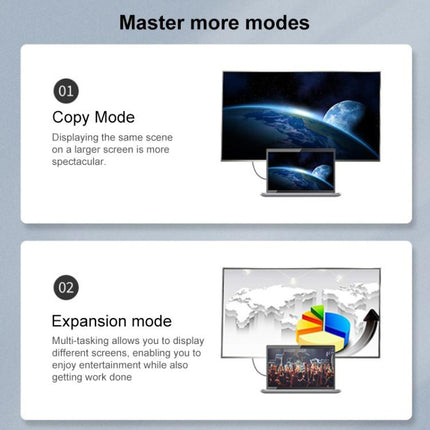 Master more modes

01

Copy Mode

Displaying the same scene on a larger screen is more spectacular.

02

Expansion mode

Multi-tasking allows you to display different screens, enabling you to enjoy entertainment while also getting work done